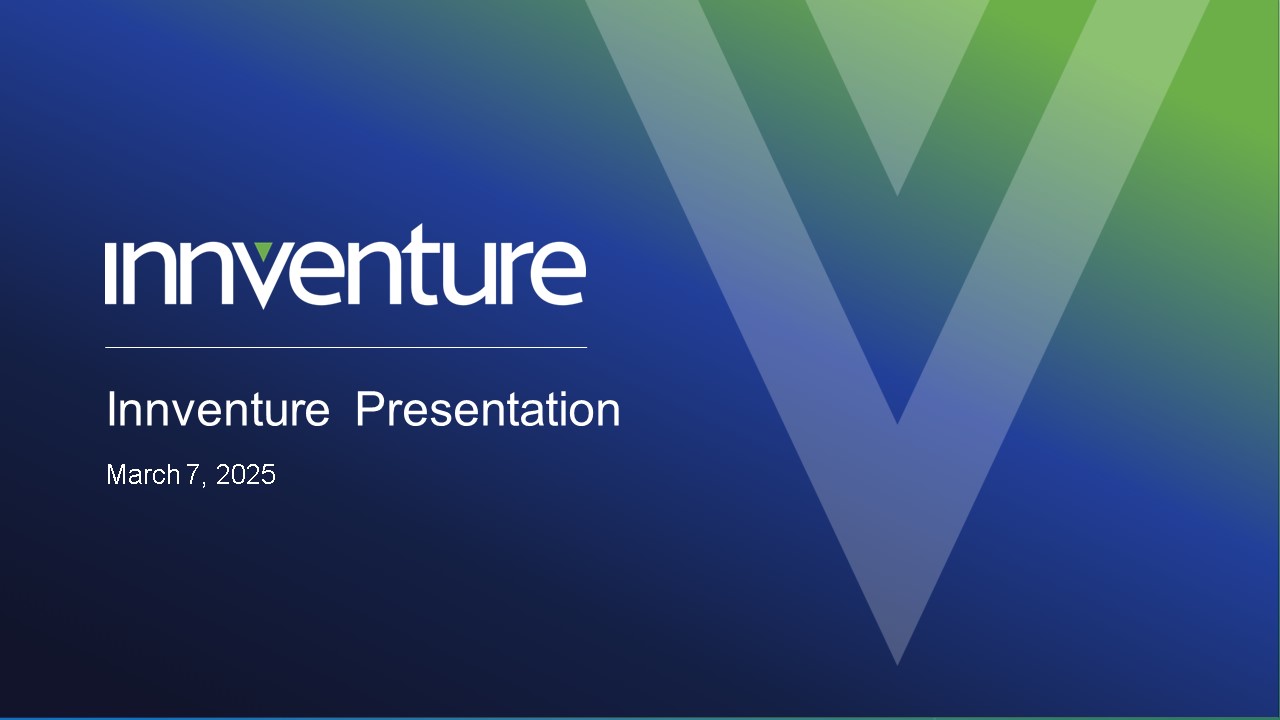 innventure

Innventure Presentation

March 7, 2025